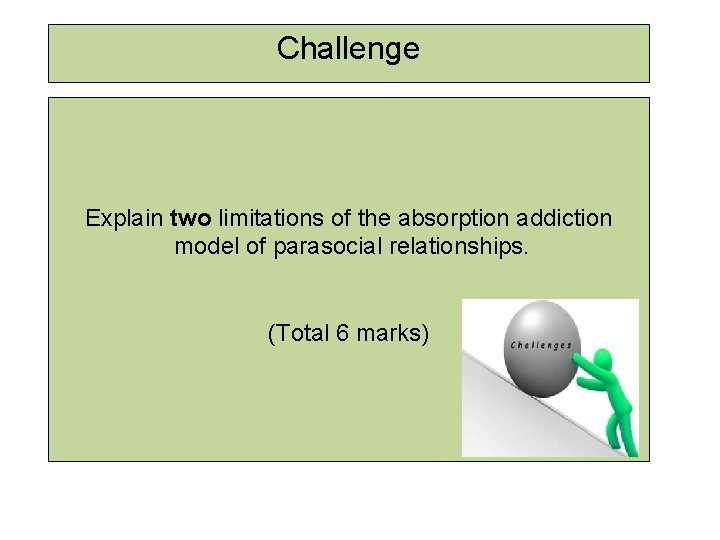 Challenge

Explain two limitations of the absorption addiction model of parasocial relationships.

(Total 6 marks)

Challenges